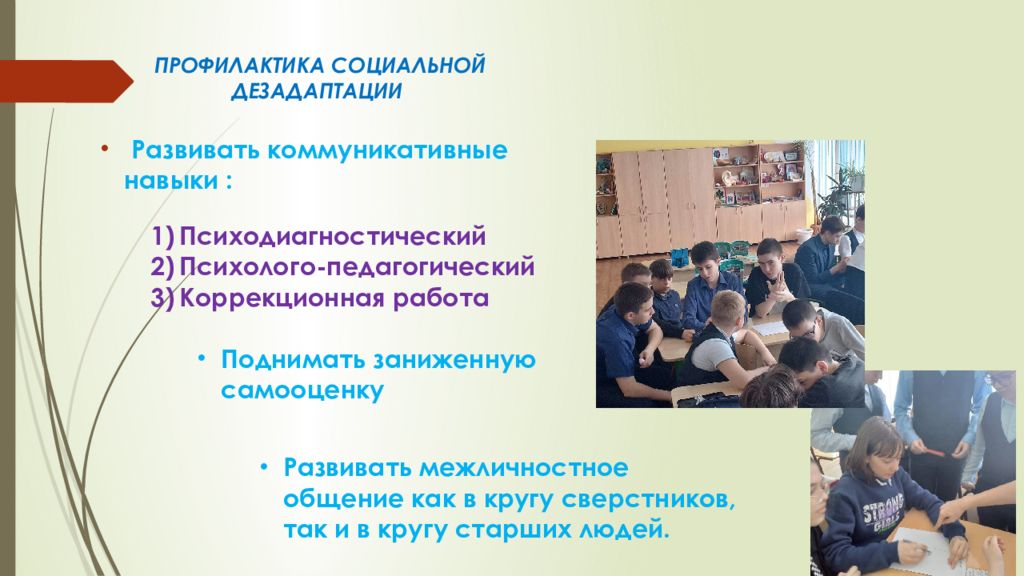 ПРОФИЛАКТИКА СОЦИАЛЬНОЙ ДЕЗАДАПТАЦИИ

• Развивать коммуникативные навыки :

1) Психодиагностический
2) Психолого-педагогический
3) Коррекционная работа

• Поднимать заниженную самооценку

• Развивать межличностное общение как в кругу сверстников, так и в кругу старших людей.

STRONG GIRLS